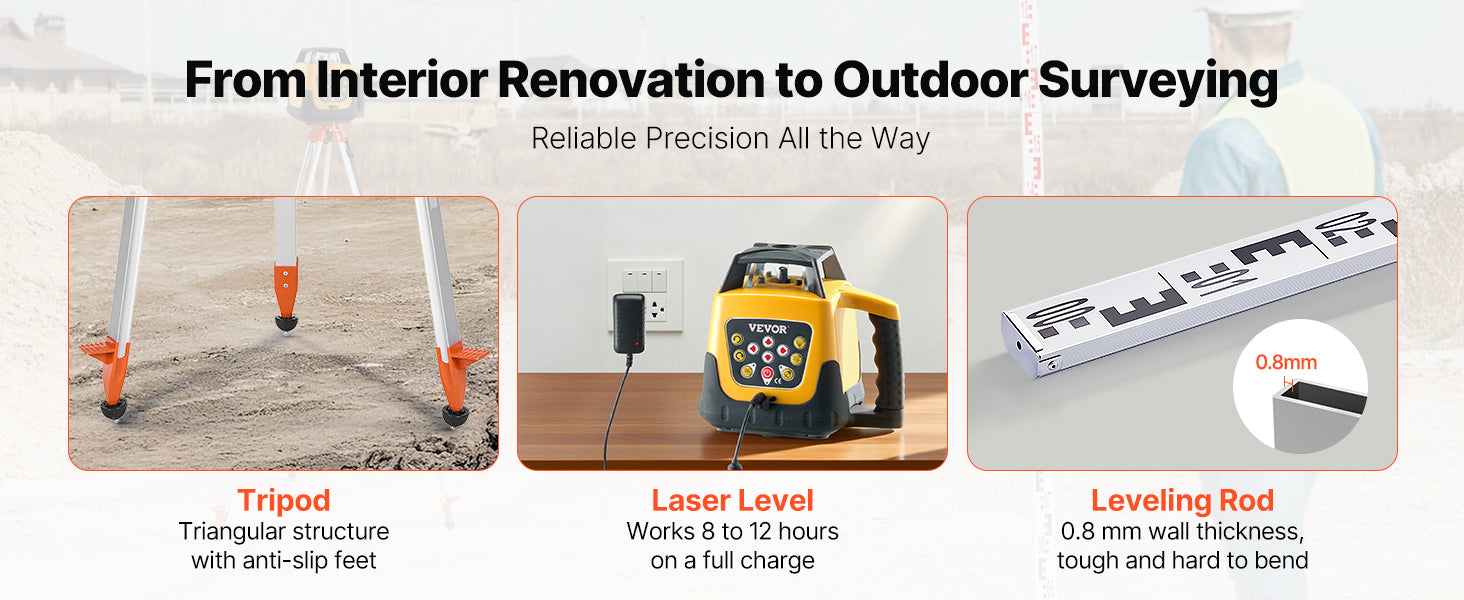 From Interior Renovation to Outdoor Surveying

Reliable Precision All the Way

VEVOR

0.8mm

Tripod
Triangular structure with anti-slip feet

Laser Level
Works 8 to 12 hours on a full charge

Leveling Rod
0.8 mm wall thickness, tough and hard to bend